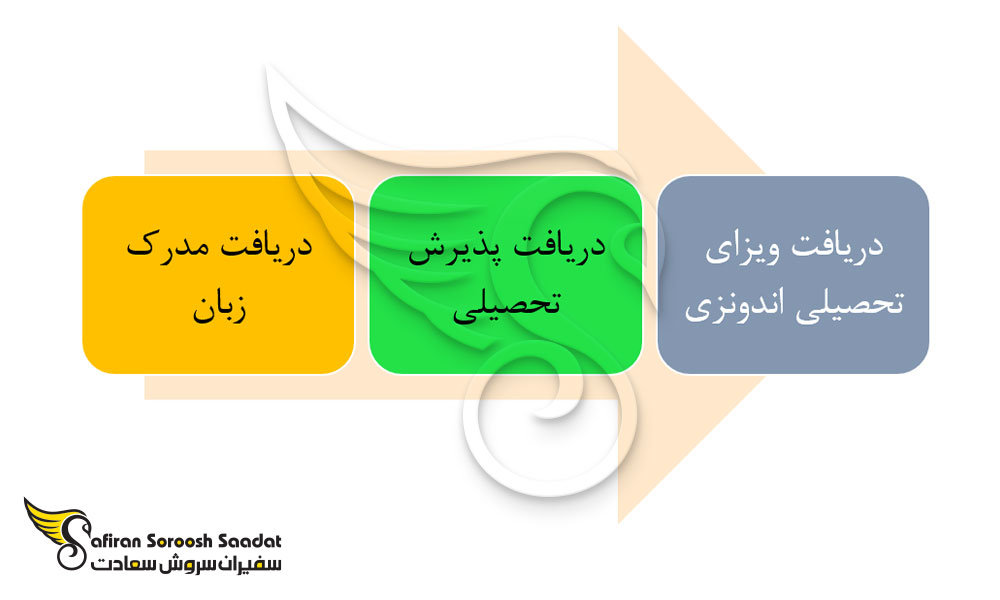 دریافت مدرک زبان

دریافت پذیرش تحصیلی

دریافت ویزای تحصیلی اندونزی

Safiran Soroosh Saadat
سفیران سروش سعادت